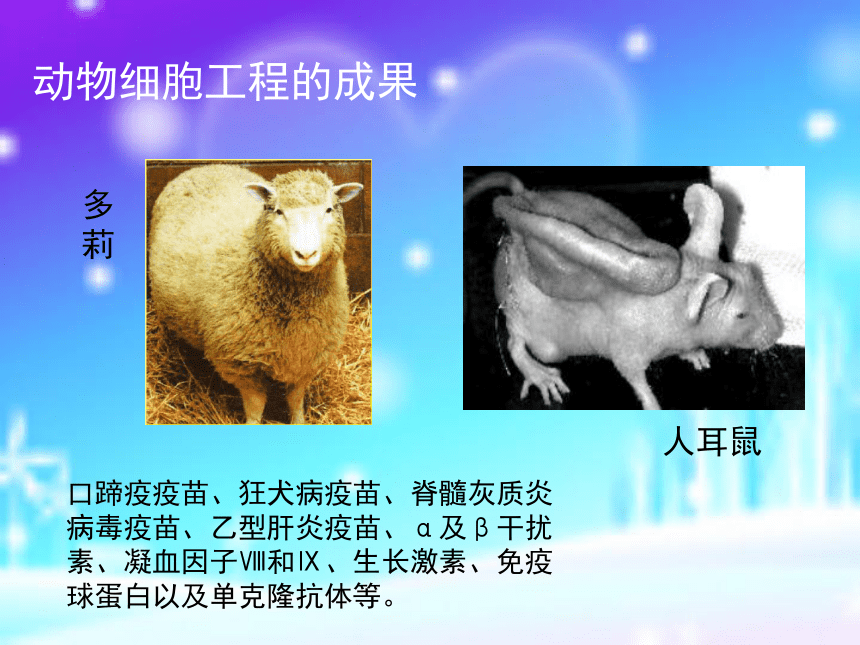 动物细胞工程的成果

多莉

人耳鼠

口蹄疫疫苗、狂犬病疫苗、脊髓灰质炎病毒疫苗、乙型肝炎疫苗、α及β干扰素、凝血因子Ⅷ和Ⅸ、生长激素、免疫球蛋白以及单克隆抗体等。